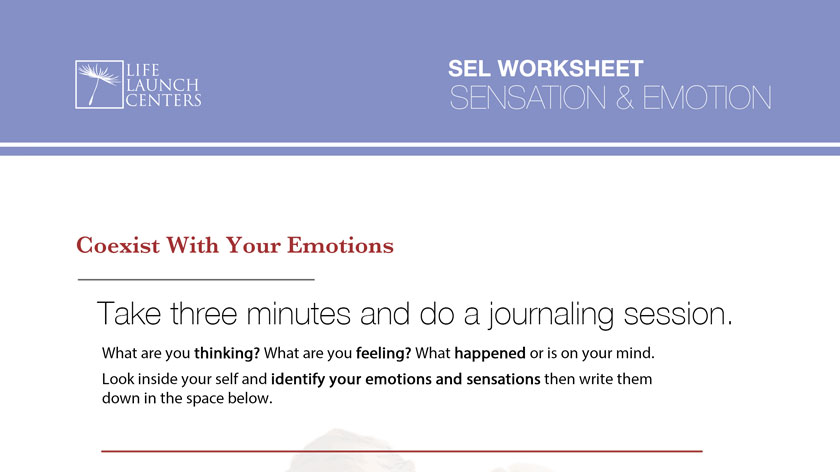 LIFE LAUNCH CENTERS

SEL WORKSHEET
SENSATION & EMOTION

Coexist With Your Emotions

Take three minutes and do a journaling session.

What are you thinking? What are you feeling? What happened or is on your mind.

Look inside your self and identify your emotions and sensations then write them down in the space below.